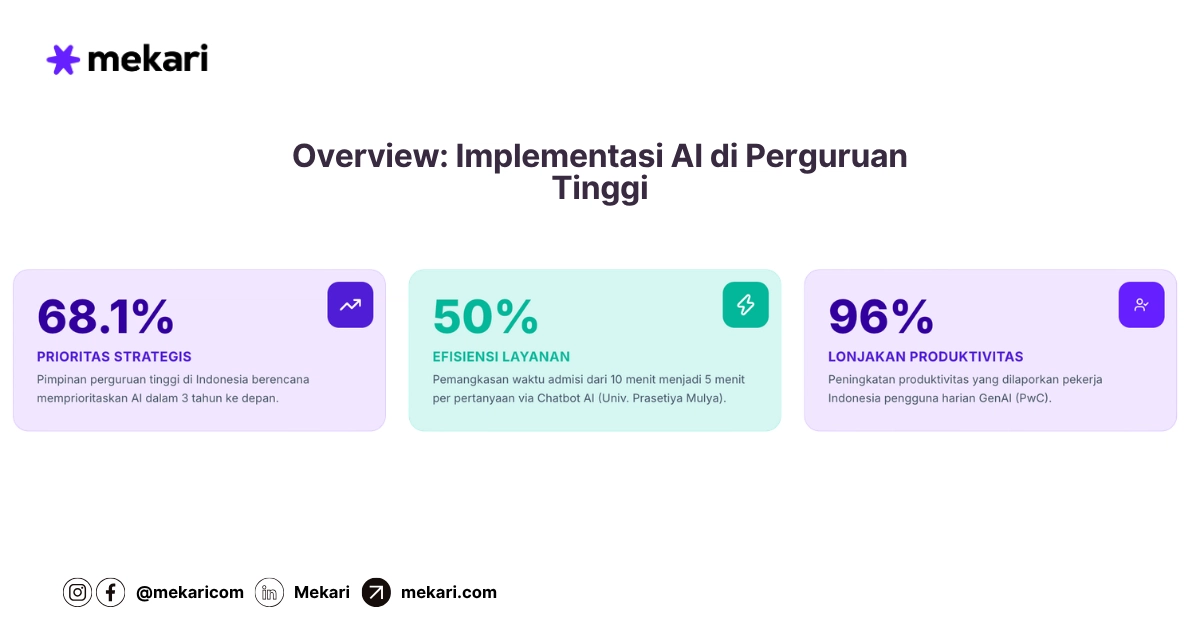 mekari

Overview: Implementasi AI di Perguruan Tinggi

68.1%
PRIORITAS STRATEGIS
Pimpinan perguruan tinggi di Indonesia berencana memprioritaskan AI dalam 3 tahun ke depan.

50%
EFISIENSI LAYANAN
Pemangkasan waktu admisi dari 10 menit menjadi 5 menit per pertanyaan via Chatbot AI (Univ. Prasetiya Mulya).

96%
LONJAKAN PRODUKTIVITAS
Peningkatan produktivitas yang dilaporkan pekerja Indonesia pengguna harian GenAI (PwC).

@mekaricom Mekari mekari.com